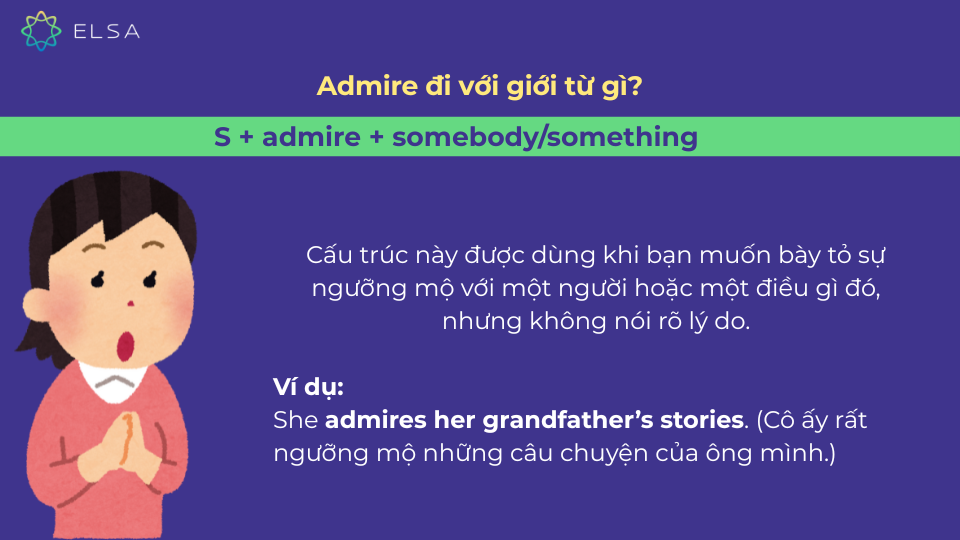 ELSA

Admire đi với giới từ gì?

S + admire + somebody/something

Cấu trúc này được dùng khi bạn muốn bày tỏ sự ngưỡng mộ với một người hoặc một điều gì đó, nhưng không nói rõ lý do.

Ví dụ:
She admires her grandfather's stories. (Cô ấy rất ngưỡng mộ những câu chuyện của ông mình.)